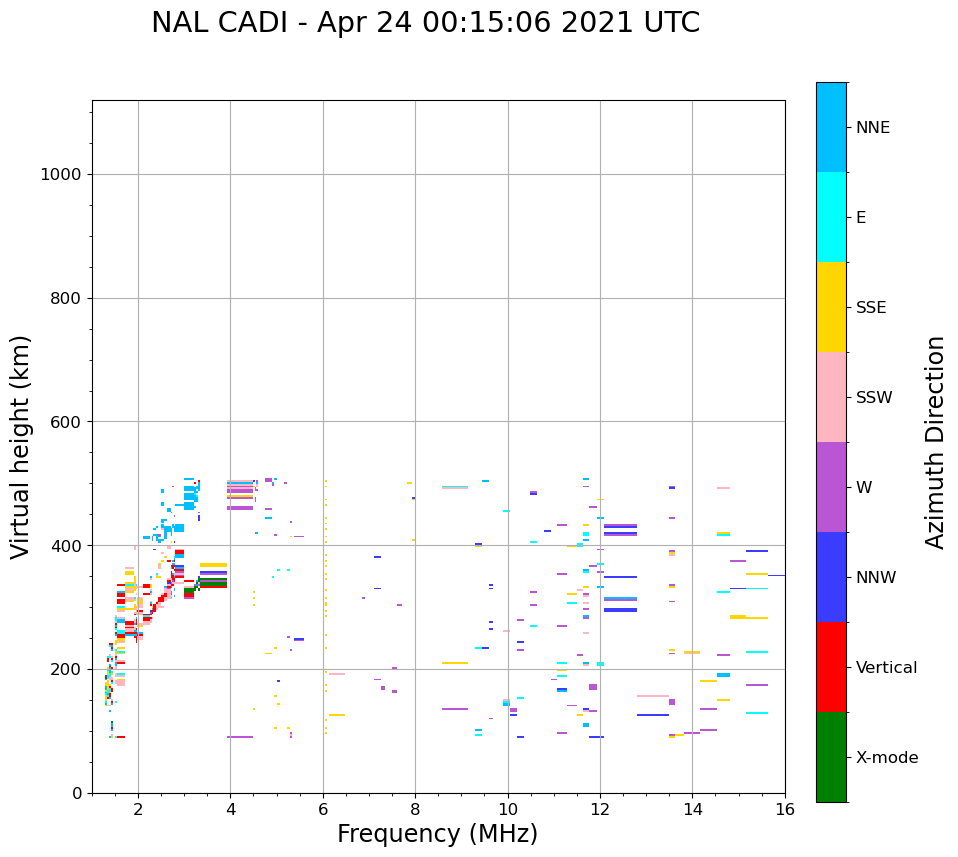 NAL CADI - Apr 24 00:15:06 2021 UTC

Virtual height (km)

1000
800
600
400
200
0

2
4
6
8
10
12
14
16

Frequency (MHz)

NNE
E
SSE
SSW
W
NNW
Vertical
X-mode

Azimuth Direction